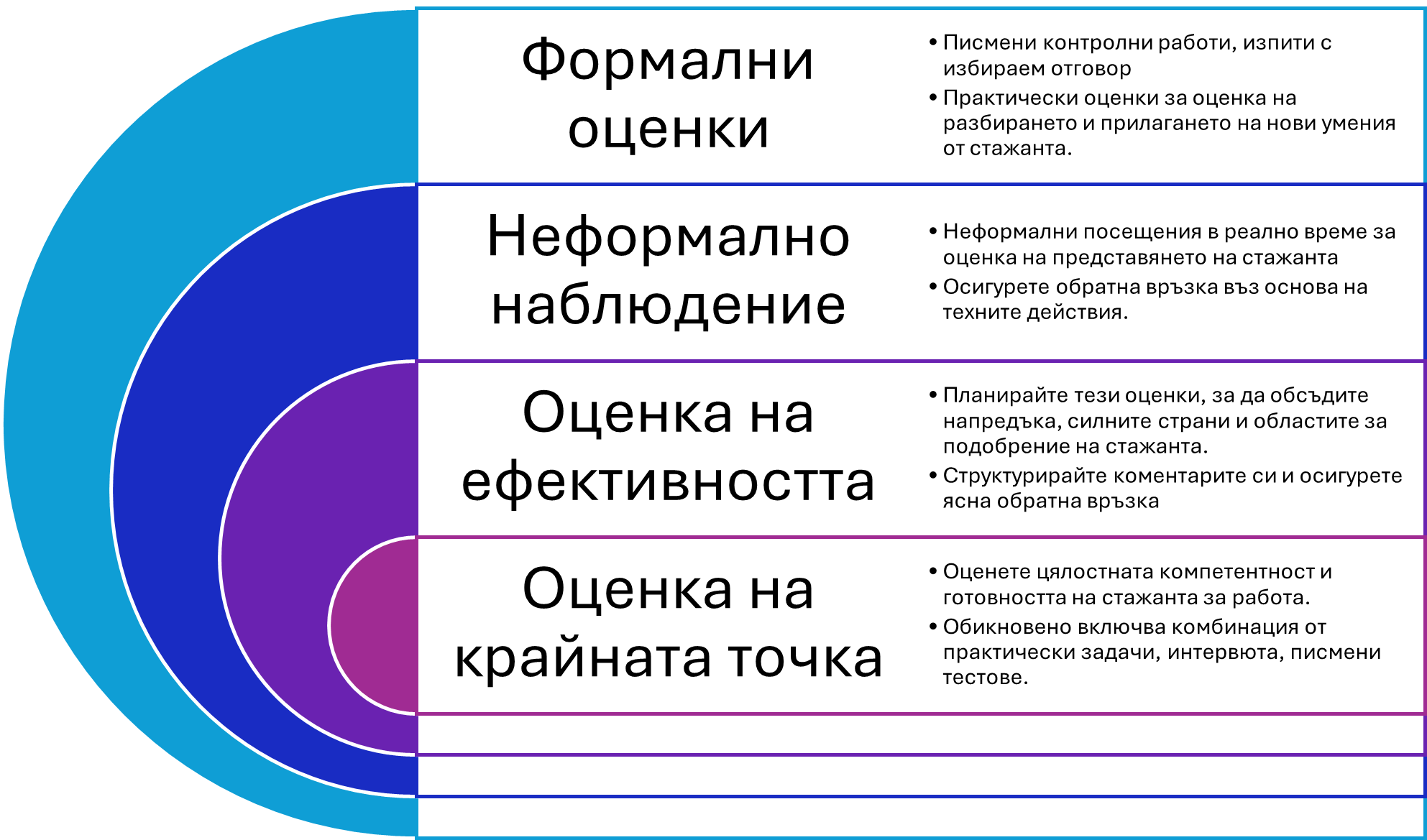 Формални оценки

• Писмени контролни работи, изпити с избираем отговор
• Практически оценки за оценка на разбирането и прилагането на нови умения от стажанта.

Неформално наблюдение

• Неформални посещения в реално време за оценка на представянето на стажанта
• Осигурете обратна връзка въз основа на техните действия.

Оценка на ефективността

• Планирайте тези оценки, за да обсъдите напредъка, силните страни и областите за подобрение на стажанта.
• Структурирайте коментарите си и осигурете ясна обратна връзка

Оценка на крайната точка

• Оценете цялостната компетентност и готовността на стажанта за работа.
• Обикновено включва комбинация от практически задачи, интервюта, писмени тестове.